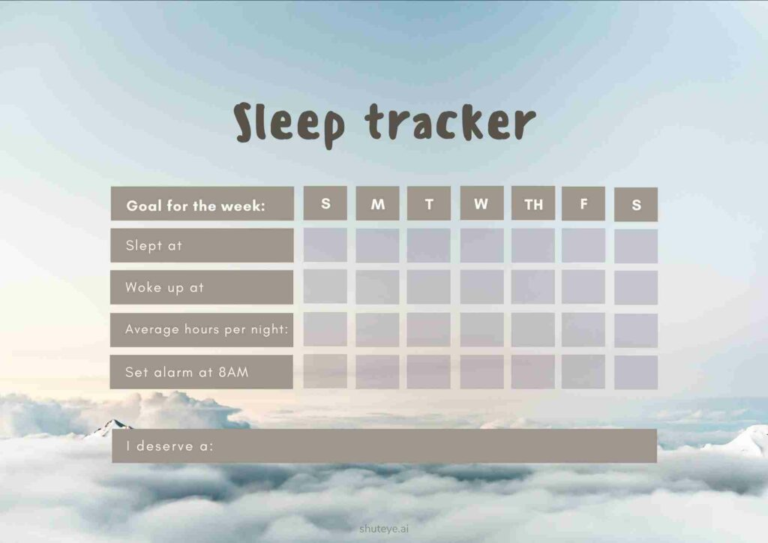 Sleep tracker

| Goal for the week: | S | M | T | W | TH | F | S |
|---|---|---|---|---|---|---|---|
| Slept at | | | | | | | |
| Woke up at | | | | | | | |
| Average hours per night: | | | | | | | |
| Set alarm at 8AM | | | | | | | |

I deserve a:

shuteye.ai